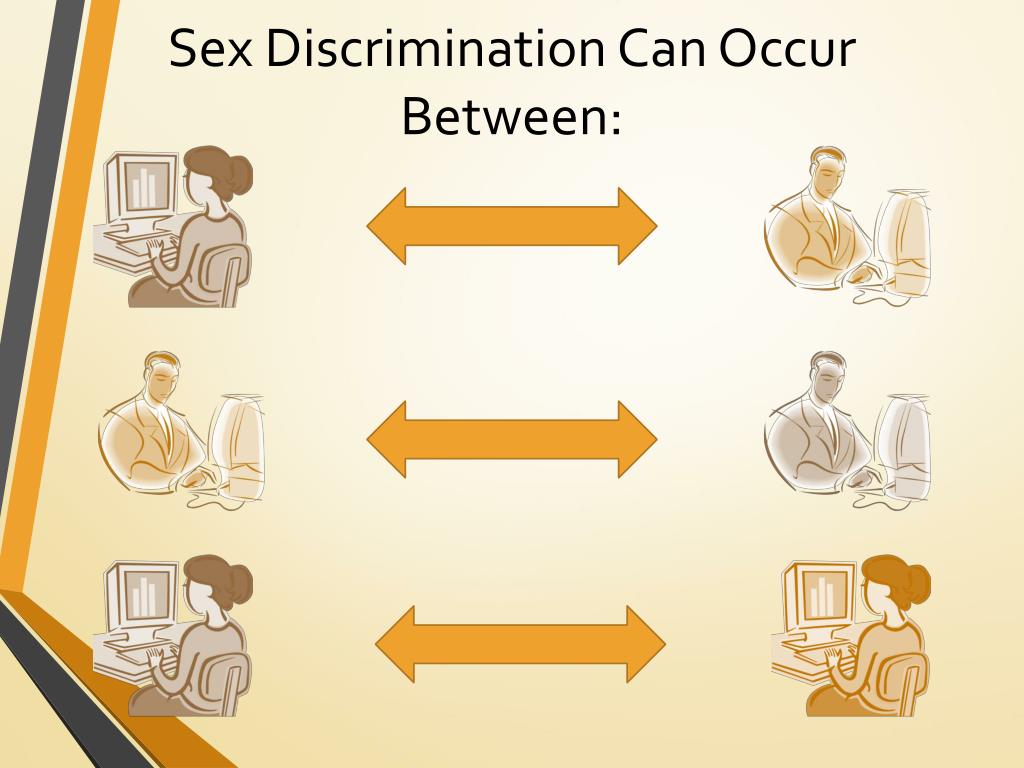 Sex Discrimination Can Occur Between: